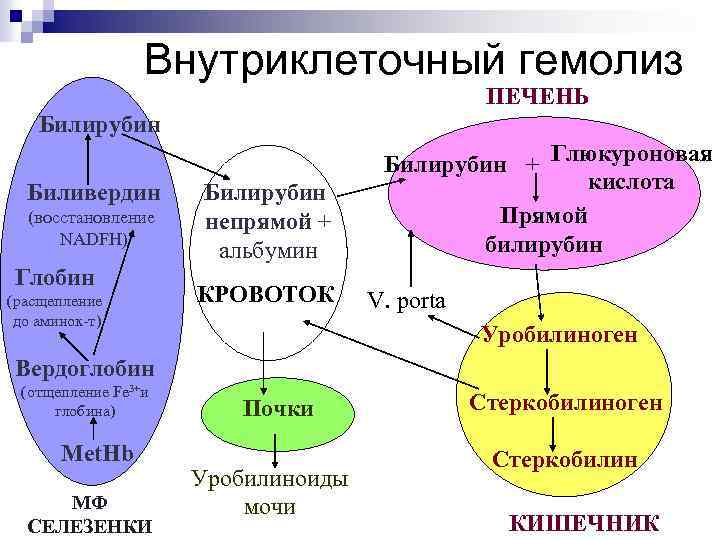 Внутриклеточный гемолиз

Билирубин

Биливердин
(восстановление NADFH)

Глобин
(расщепление до аминок-т)

Вердоглобин
(отщепление $Fe^{3+}$и глобина)

MetHb

МФ СЕЛЕЗЕНКИ

Билирубин непрямой + альбумин

КРОВОТОК

Почки

Уробилиноиды мочи

ПЕЧЕНЬ

Билирубин + Глюкуроновая кислота

Прямой билирубин

V. porta

Уробилиноген

Стеркобилиноген

Стеркобилин

КИШЕЧНИК